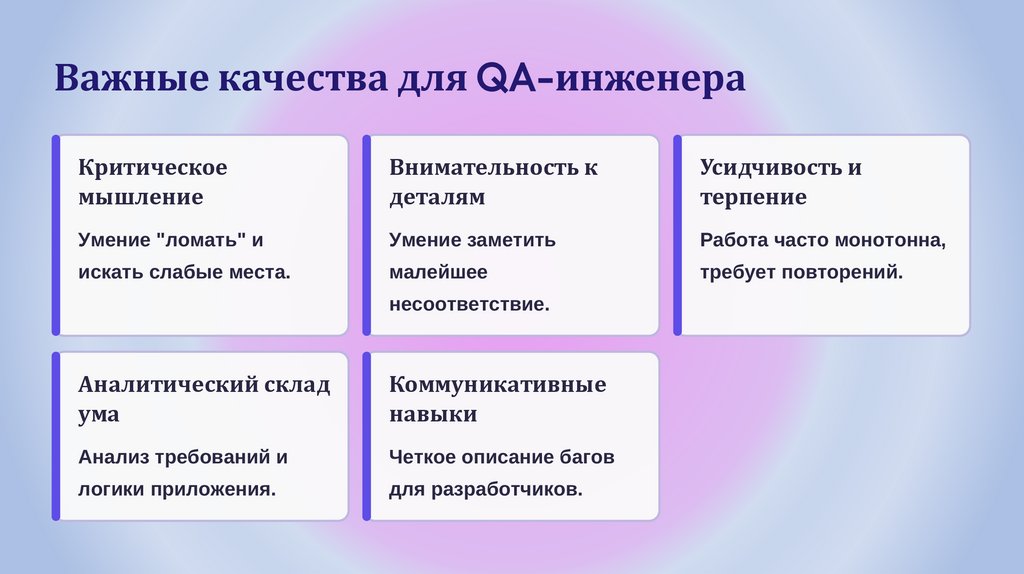 Важные качества для QA-инженера

Критическое мышление

Умение "ломать" и искать слабые места.

Внимательность к деталям

Умение заметить малейшее несоответствие.

Усидчивость и терпение

Работа часто монотонна, требует повторений.

Аналитический склад ума

Анализ требований и логики приложения.

Коммуникативные навыки

Четкое описание багов для разработчиков.